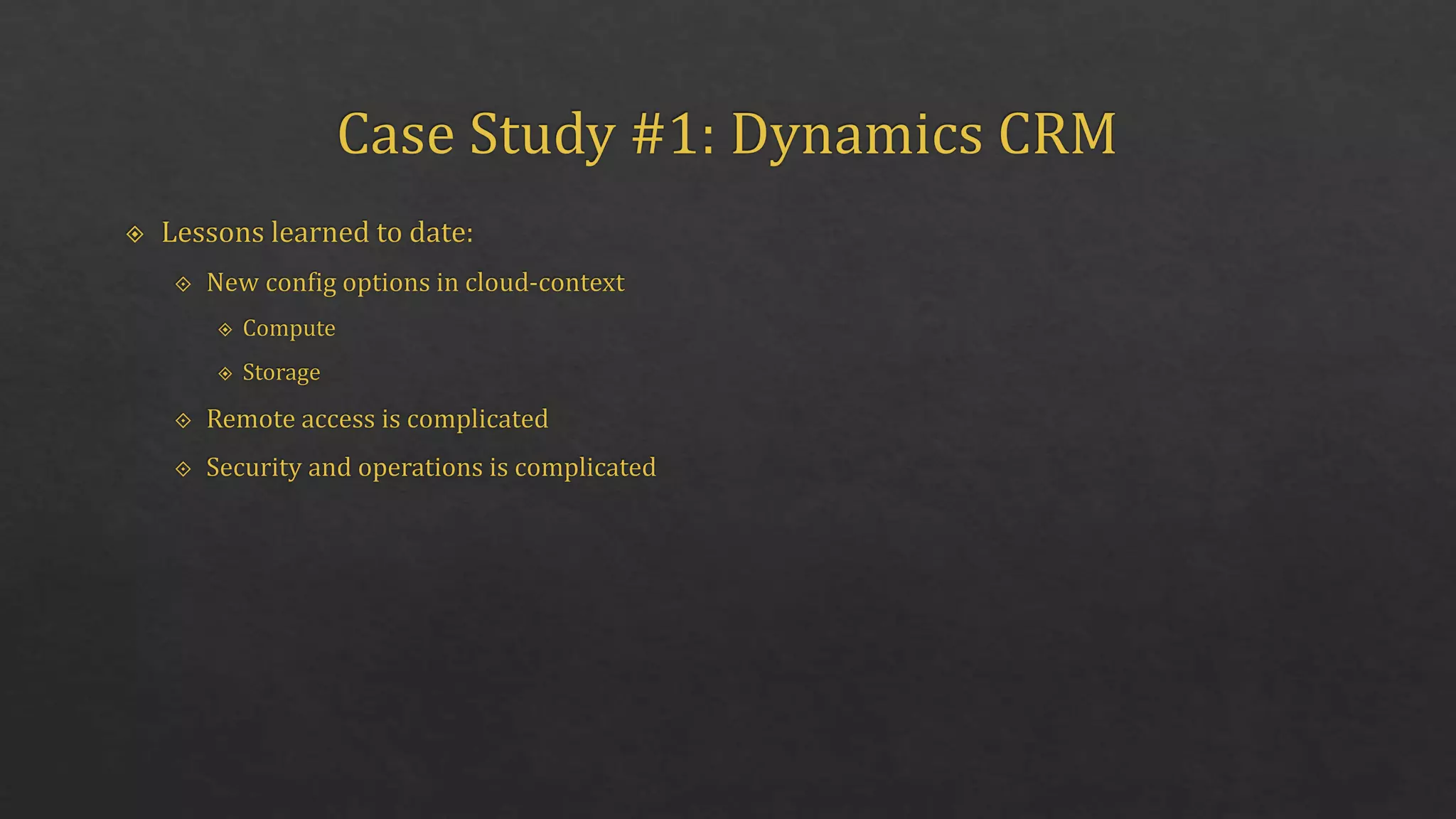 Case Study #1: Dynamics CRM

Lessons learned to date:

New config options in cloud-context

Compute

Storage

Remote access is complicated

Security and operations is complicated